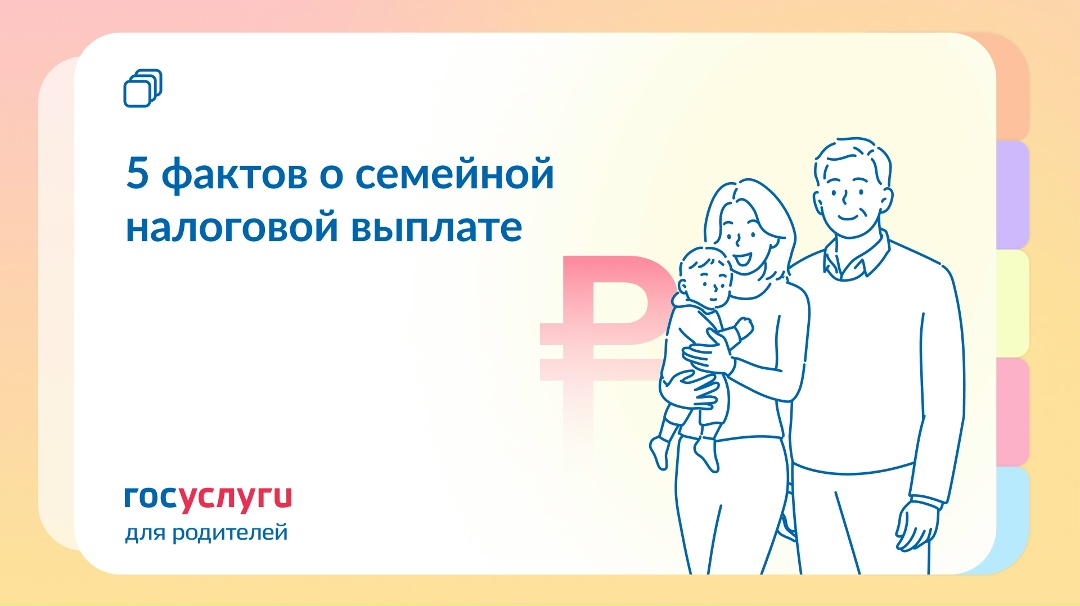 5 фактов о семейной налоговой выплате

₽

госуслуги
для родителей